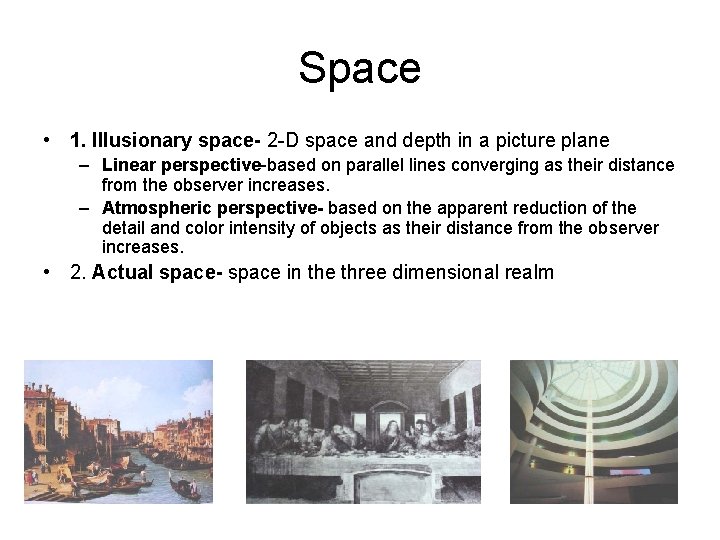 Space

• 1. Illusionary space- 2-D space and depth in a picture plane
– Linear perspective-based on parallel lines converging as their distance from the observer increases.
– Atmospheric perspective- based on the apparent reduction of the detail and color intensity of objects as their distance from the observer increases.
• 2. Actual space- space in the three dimensional realm